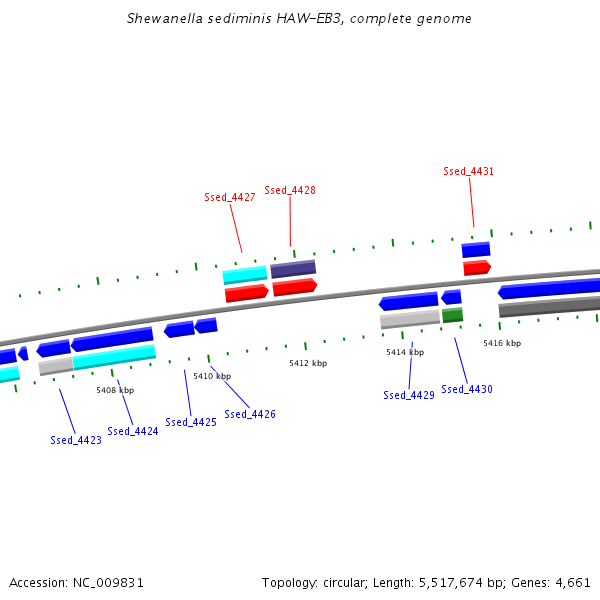 Shewanella sediminis HAW-EB3, complete genome

Ssed_4431

Ssed_4427

Ssed_4428

5416 kbp

5414 kbp

5412 kbp

5410 kbp

5408 kbp

Ssed_4429

Ssed_4430

Ssed_4426

Ssed_4425

Ssed_4424

Ssed_4423

Accession: NC_009831

Topology: circular; Length: 5,517,674 bp; Genes: 4,661